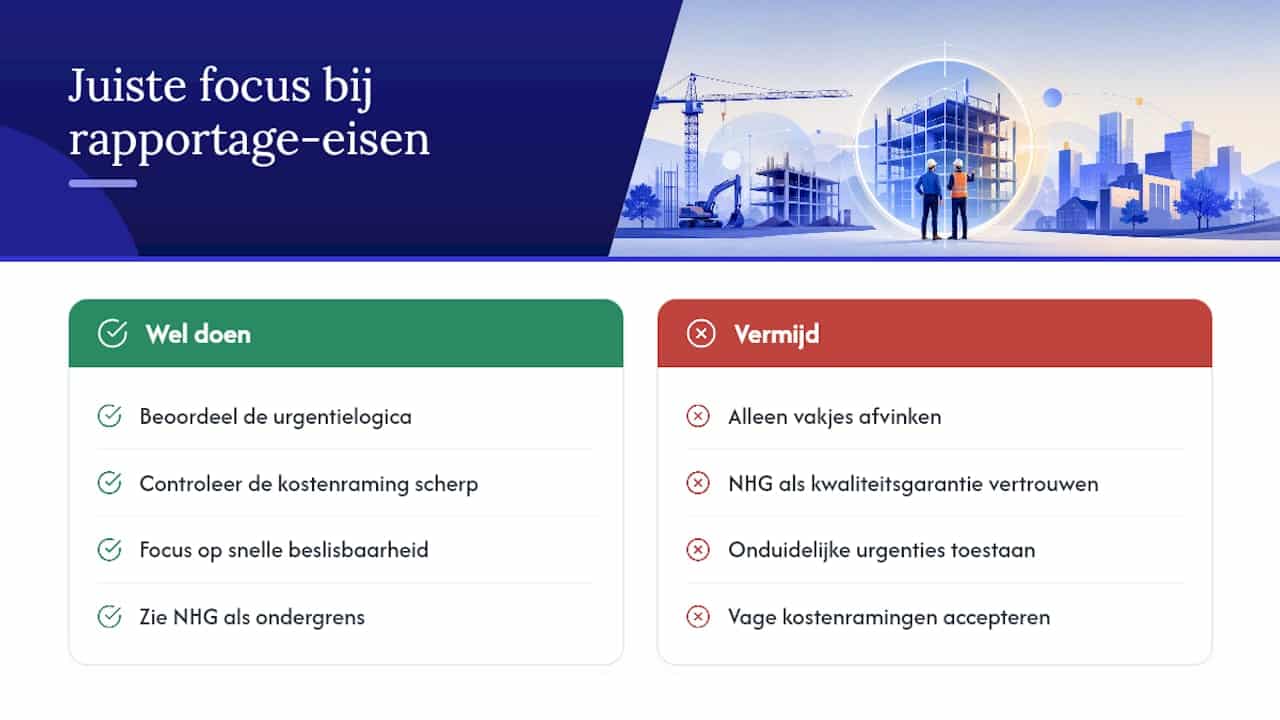 Juiste focus bij rapportage-eisen

Wel doen

Beoordeel de urgentielogica

Controleer de kostenraming scherp

Focus op snelle beslisbaarheid

Zie NHG als ondergrens

Vermijd

Alleen vakjes afvinken

NHG als kwaliteitsgarantie vertrouwen

Onduidelijke urgenties toestaan

Vage kostenramingen accepteren